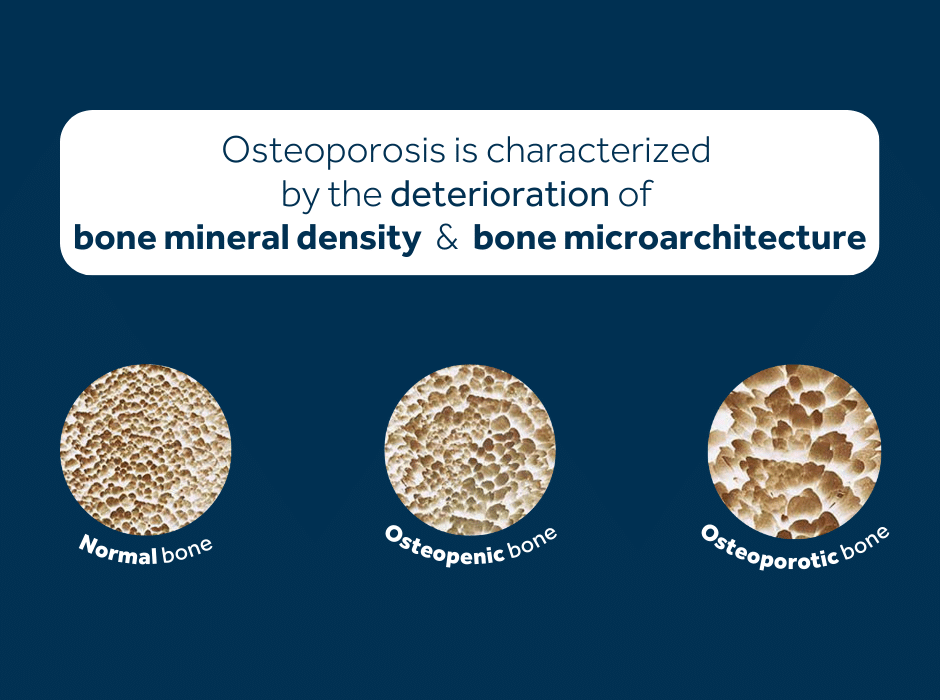 Osteoporosis is characterized by the deterioration of bone mineral density & bone microarchitecture

Normal bone

Osteopenic bone

Osteoporotic bone